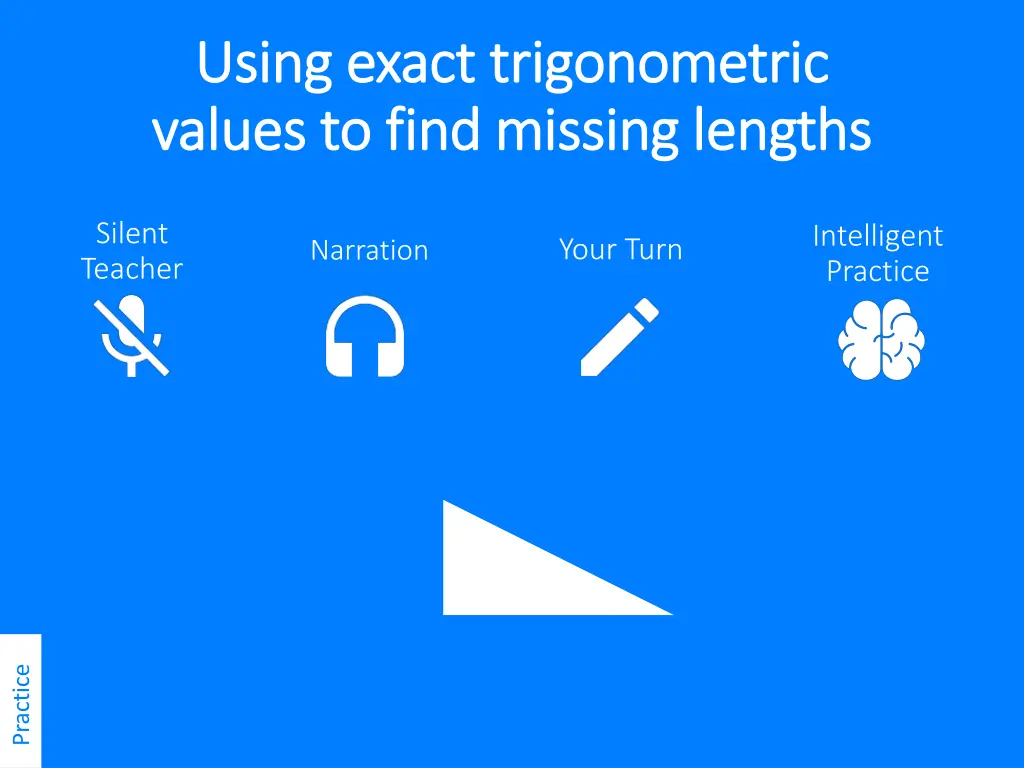 Using exact trigonometric values to find missing lengths

Silent Teacher

Narration

Your Turn

Intelligent Practice

Practice